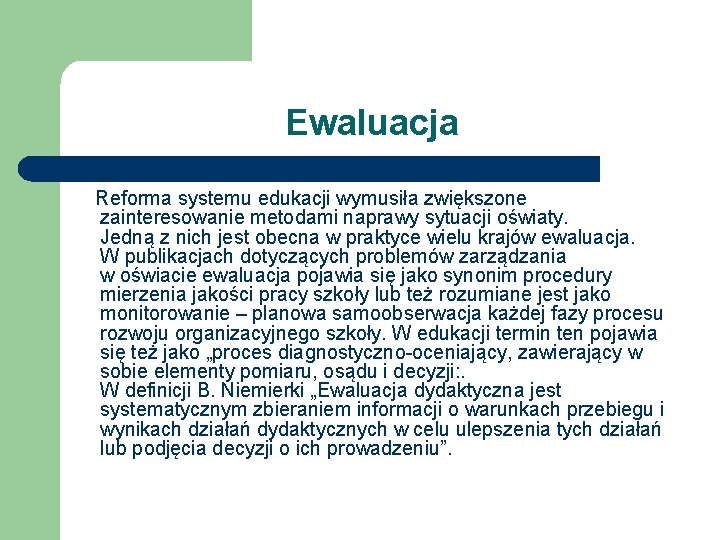 Ewaluacja

Reforma systemu edukacji wymusiła zwiększone zainteresowanie metodami naprawy sytuacji oświaty. Jedną z nich jest obecna w praktyce wielu krajów ewaluacja. W publikacjach dotyczących problemów zarządzania w oświacie ewaluacja pojawia się jako synonim procedury mierzenia jakości pracy szkoły lub też rozumiane jest jako monitorowanie – planowa samoobserwacja każdej fazy procesu rozwoju organizacyjnego szkoły. W edukacji termin ten pojawia się też jako „proces diagnostyczno-oceniający, zawierający w sobie elementy pomiaru, osądu i decyzji:. W definicji B. Niemierki „Ewaluacja dydaktyczna jest systematycznym zbieraniem informacji o warunkach przebiegu i wynikach działań dydaktycznych w celu ulepszenia tych działań lub podjęcia decyzji o ich prowadzeniu”.